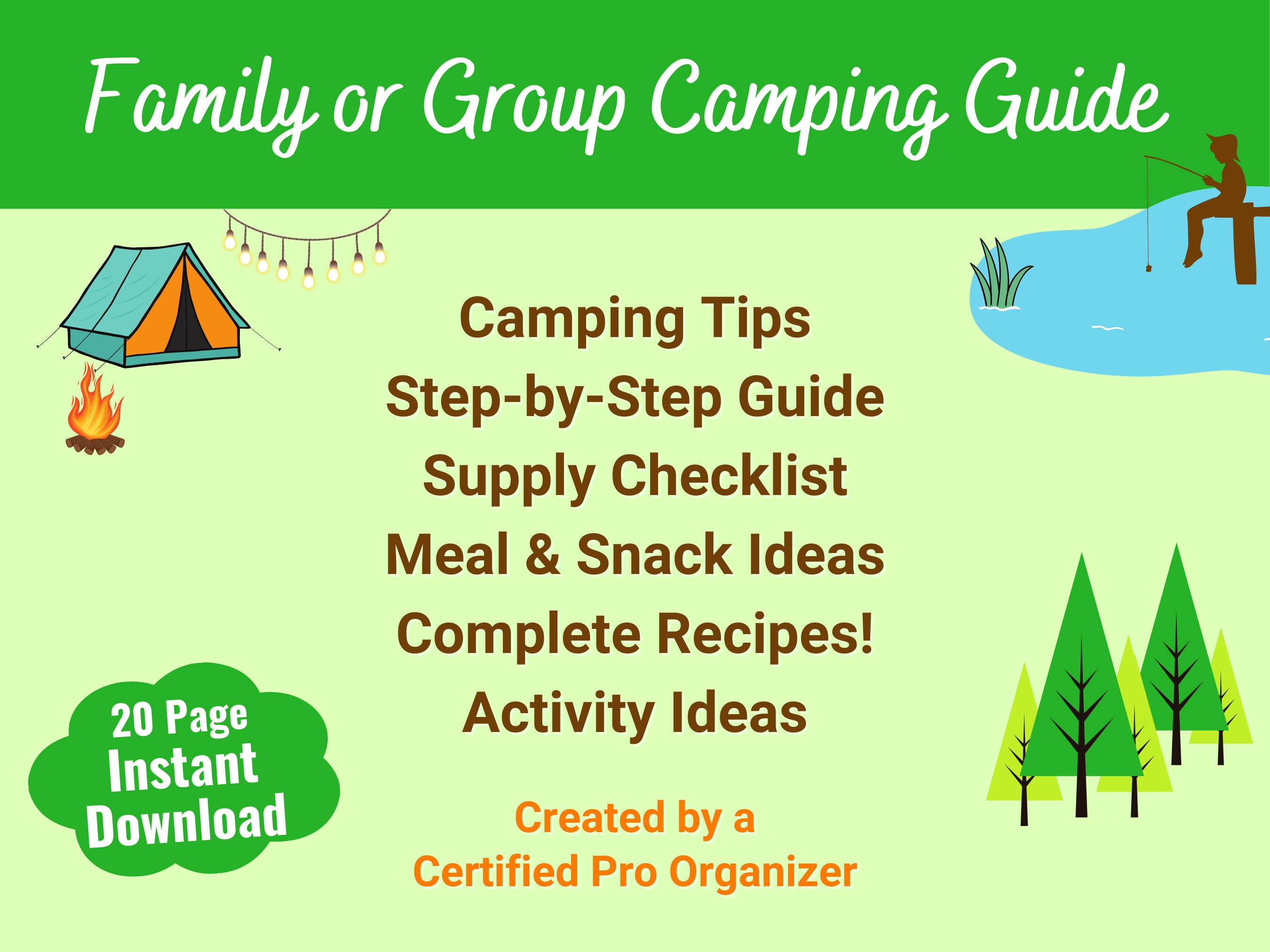 Family or Group Camping Guide

Camping Tips
Step-by-Step Guide
Supply Checklist
Meal & Snack Ideas
Complete Recipes!
Activity Ideas

20 Page Instant Download

Created by a
Certified Pro Organizer